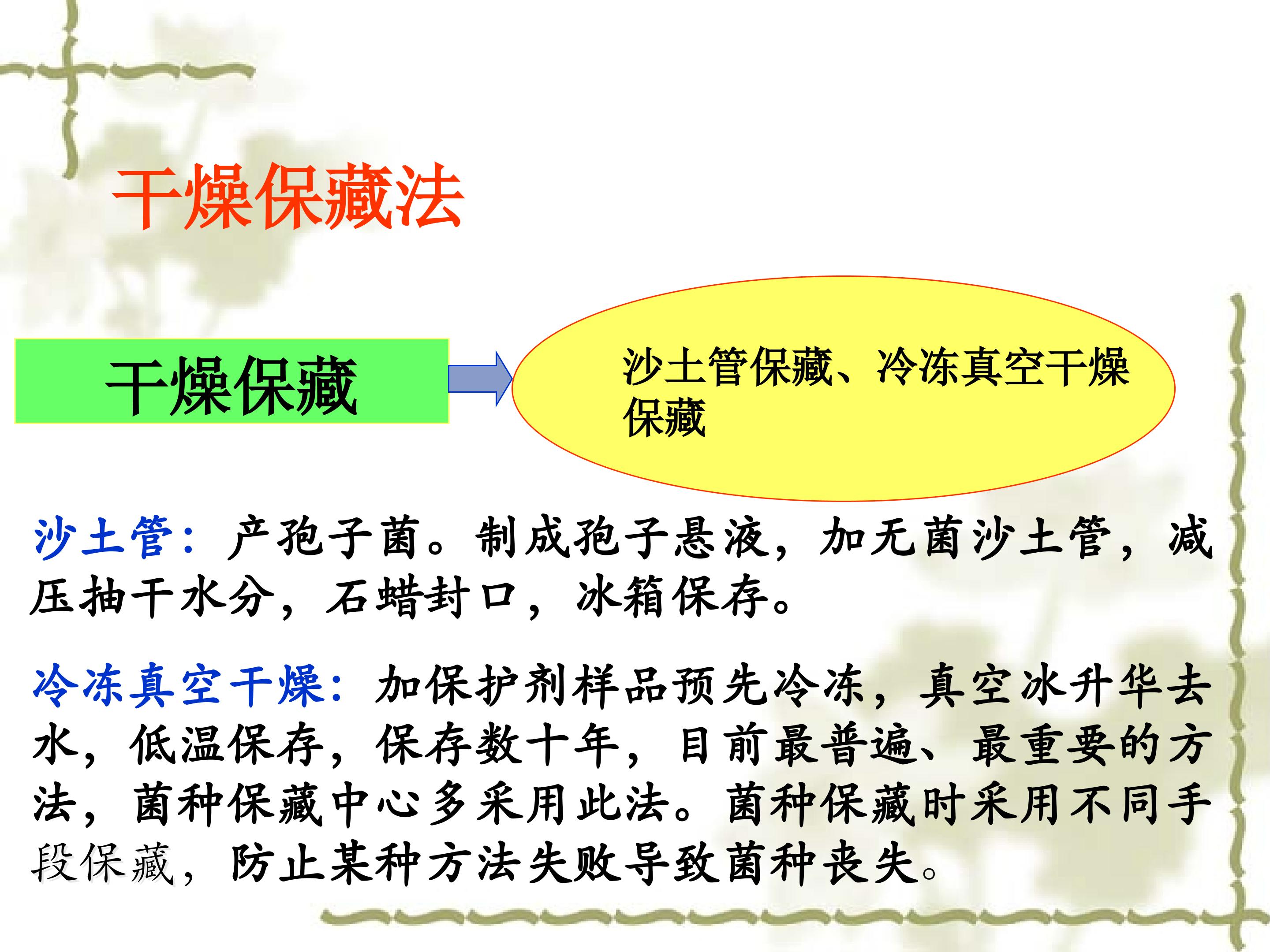 干燥保藏法

干燥保藏

沙土管保藏、冷冻真空干燥保藏

沙土管：产孢子菌。制成孢子悬液，加无菌沙土管，减压抽干水分，石蜡封口，冰箱保存。

冷冻真空干燥：加保护剂样品预先冷冻，真空冰升华去水，低温保存，保存数十年，目前最普遍、最重要的方法，菌种保藏中心多采用此法。菌种保藏时采用不同手段保藏，防止某种方法失败导致菌种丧失。